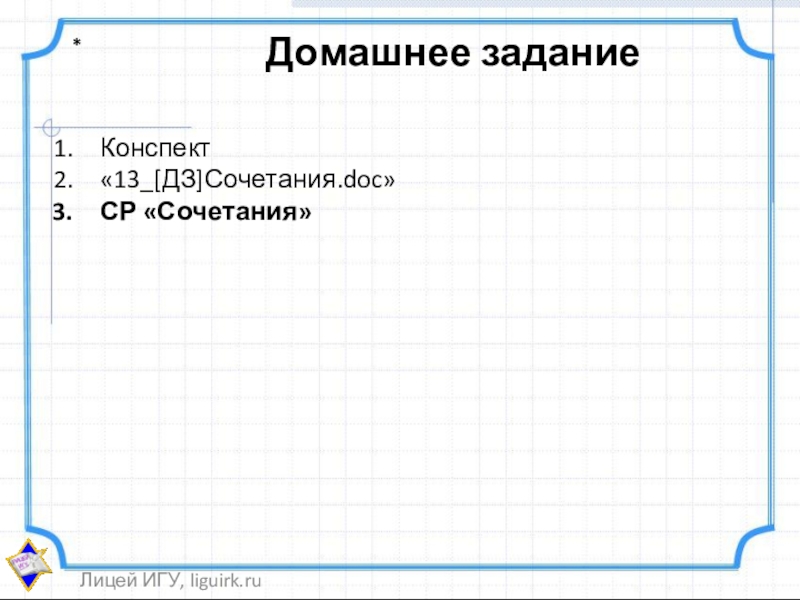 *

Домашнее задание

1. Конспект
2. «13_[ДЗ]Сочетания.doc»
3. СР «Сочетания»

Лицей ИГУ, liguirk.ru